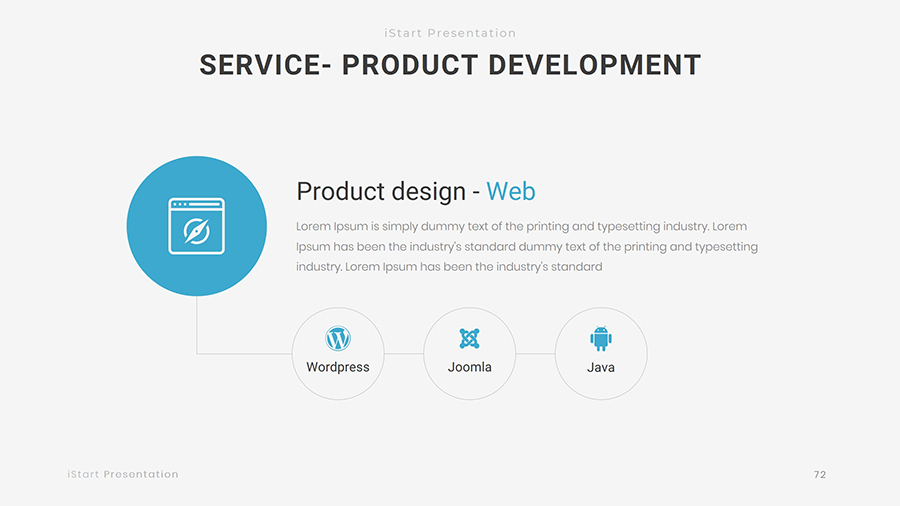 iStart Presentation

SERVICE- PRODUCT DEVELOPMENT

Product design - Web

Lorem Ipsum is simply dummy text of the printing and typesetting industry. Lorem Ipsum has been the industry's standard dummy text of the printing and typesetting industry. Lorem Ipsum has been the industry's standard

Wordpress

Joomla

Java

iStart Presentation

72